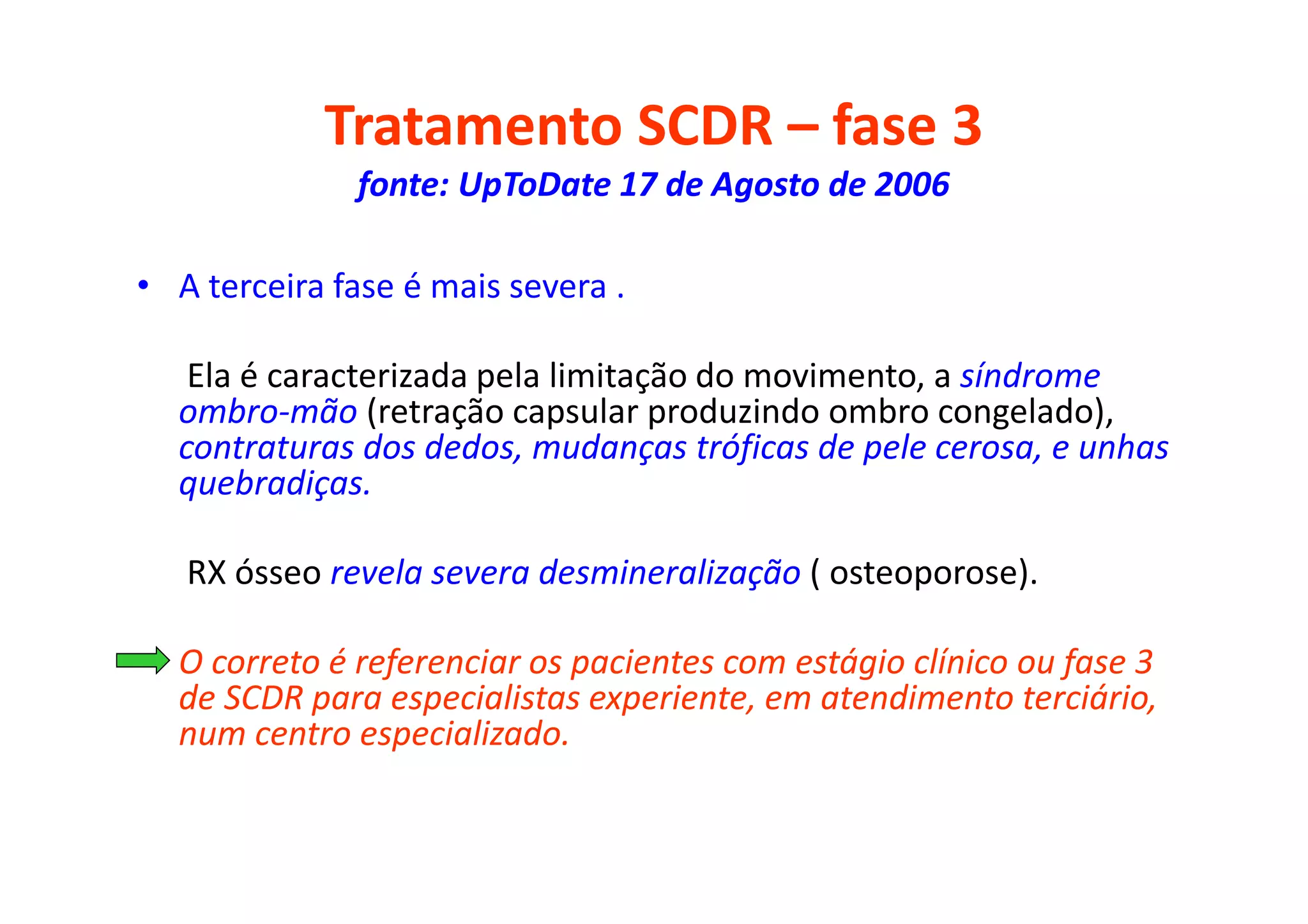 Tratamento SCDR – fase 3
fonte: UpToDate 17 de Agosto de 2006

• A terceira fase é mais severa .

Ela é caracterizada pela limitação do movimento, a síndrome ombro-mão (retração capsular produzindo ombro congelado), contraturas dos dedos, mudanças tróficas de pele cerosa, e unhas quebradiças.

RX ósseo revela severa desmineralização ( osteoporose).

O correto é referenciar os pacientes com estágio clínico ou fase 3 de SCDR para especialistas experiente, em atendimento terciário, num centro especializado.